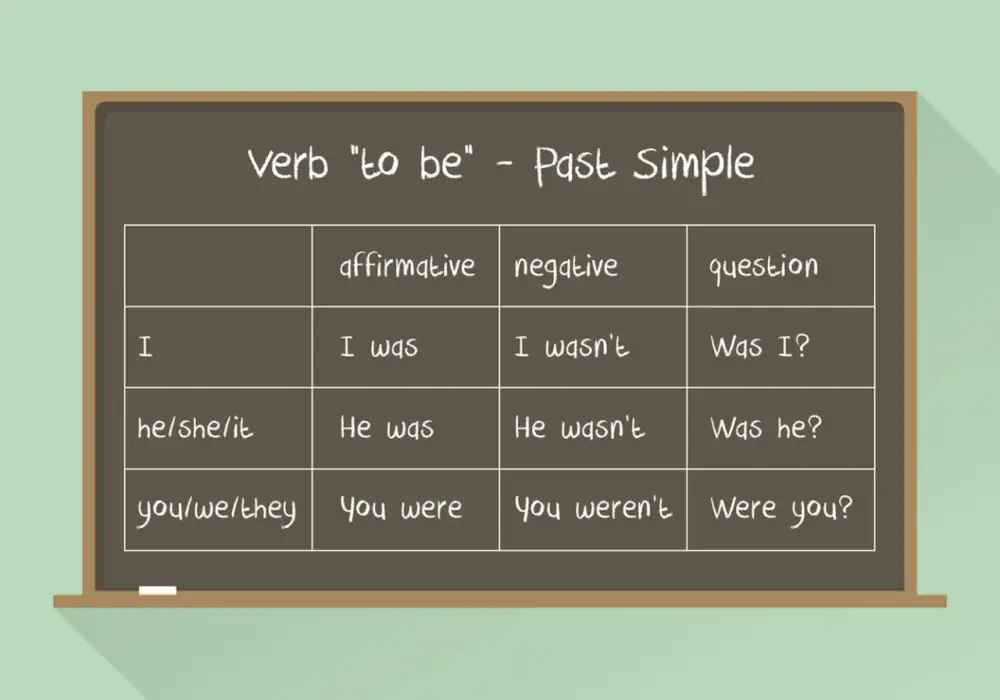 Verb "to be" - Past Simple

| | affirmative | negative | question |
|---|---|---|---|
| I | I was | I wasn't | Was I? |
| he/she/it | He was | He wasn't | Was he? |
| you/we/they | You were | You weren't | Were you? |